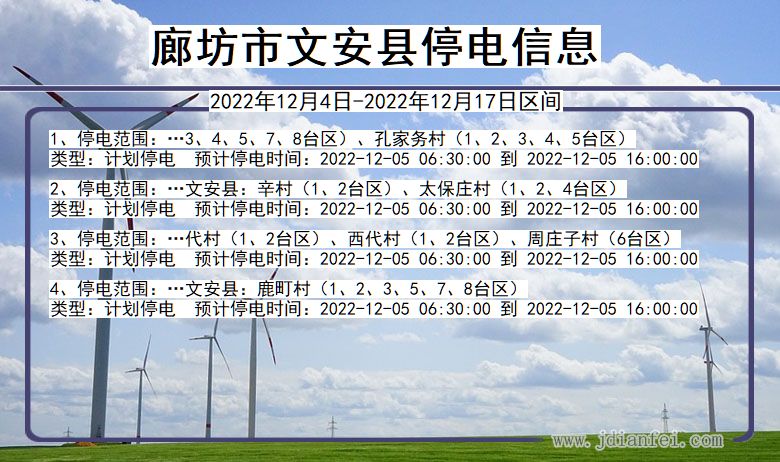 廊坊市文安县停电信息

2022年12月4日-2022年12月17日区间

1、停电范围：…3、4、5、7、8台区）、孔家务村（1、2、3、4、5台区）
类型：计划停电　预计停电时间：2022-12-05 06:30:00 到 2022-12-05 16:00:00

2、停电范围：…文安县：辛村（1、2台区）、太保庄村（1、2、4台区）
类型：计划停电　预计停电时间：2022-12-05 06:30:00 到 2022-12-05 16:00:00

3、停电范围：…代村（1、2台区）、西代村（1、2台区）、周庄子村（6台区）
类型：计划停电　预计停电时间：2022-12-05 06:30:00 到 2022-12-05 16:00:00

4、停电范围：…文安县：鹿町村（1、2、3、5、7、8台区）
类型：计划停电　预计停电时间：2022-12-05 06:30:00 到 2022-12-05 16:00:00

www.jdianfei.com